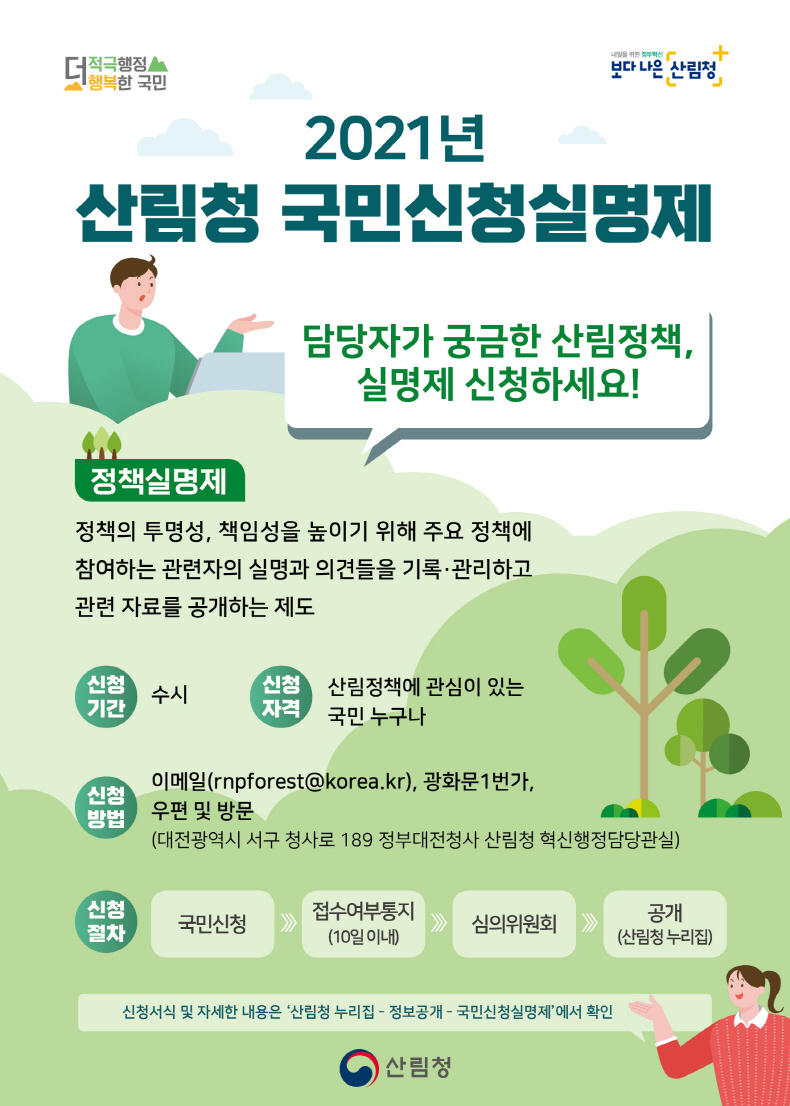 더 적극행정 행복한 국민

내일을 위한 정부혁신 보다 나은 산림청

2021년
산림청 국민신청실명제

담당자가 궁금한 산림정책, 실명제 신청하세요!

정책실명제

정책의 투명성, 책임성을 높이기 위해 주요 정책에 참여하는 관련자의 실명과 의견들을 기록·관리하고 관련 자료를 공개하는 제도

신청 기간
수시

신청 자격
산림정책에 관심이 있는 국민 누구나

신청 방법
이메일(rnpforest@korea.kr), 광화문1번가, 우편 및 방문
(대전광역시 서구 청사로 189 정부대전청사 산림청 혁신행정담당관실)

신청 절차
국민신청
접수여부통지 (10일 이내)
심의위원회
공개 (산림청 누리집)

신청서식 및 자세한 내용은 '산림청 누리집 - 정보공개 - 국민신청실명제'에서 확인

산림청